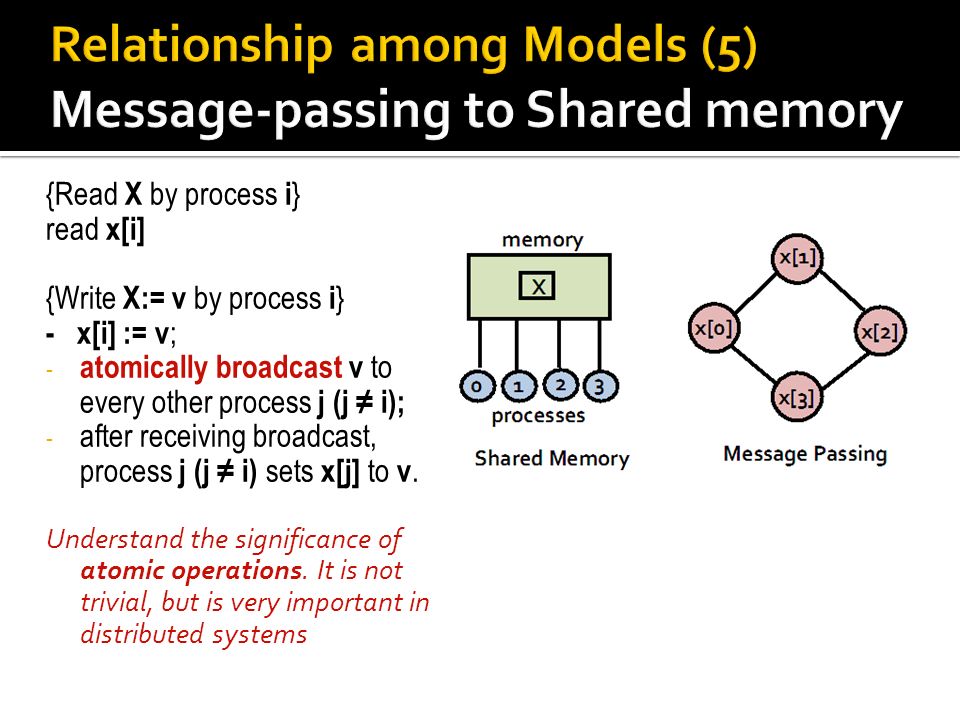 Relationship among Models (5)
Message-passing to Shared memory

{Read X by process i}
read x[i]

{Write X:= v by process i}
- x[i] := v;
- atomically broadcast v to every other process j (j ≠ i);
- after receiving broadcast, process j (j ≠ i) sets x[j] to v.

Understand the significance of atomic operations. It is not trivial, but is very important in distributed systems

memory
X
0 1 2 3
processes
Shared Memory

x[1]
x[0]
x[2]
x[3]
Message Passing